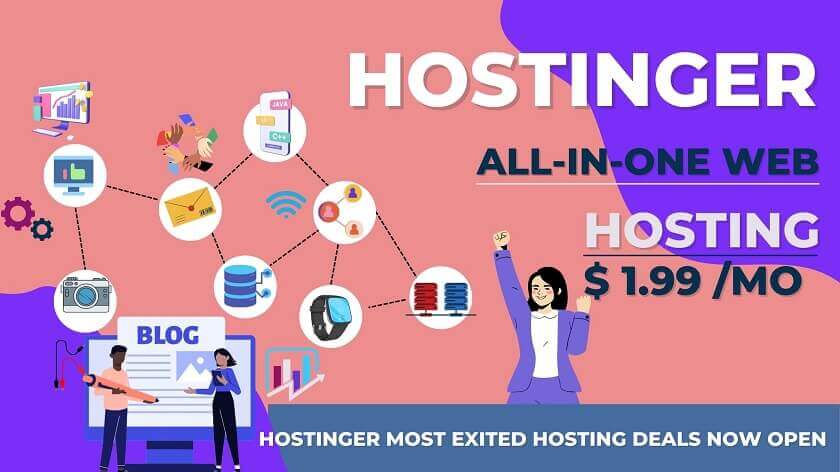 HOSTINGER

ALL-IN-ONE WEB

HOSTING

$ 1.99 /MO

JAVA

C++

BLOG

HOSTINGER MOST EXITED HOSTING DEALS NOW OPEN